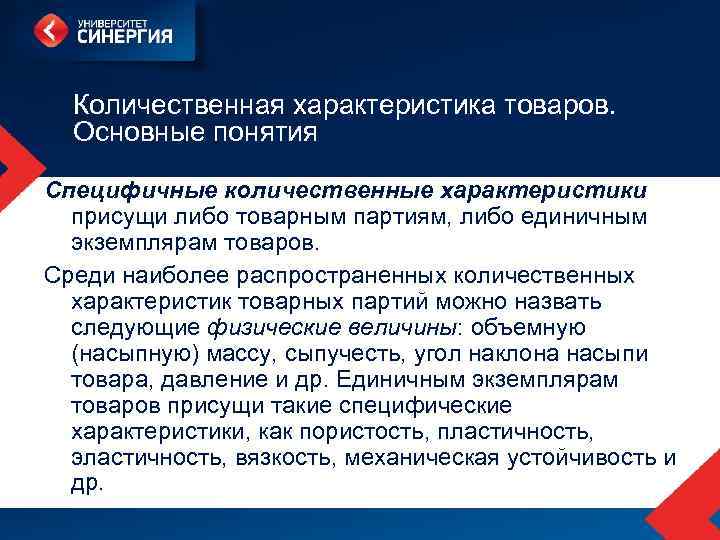 УНИВЕРСИТЕТ
СИНЕРГИЯ

Количественная характеристика товаров. Основные понятия

Специфичные количественные характеристики присущи либо товарным партиям, либо единичным экземплярам товаров.

Среди наиболее распространенных количественных характеристик товарных партий можно назвать следующие физические величины: объемную (насыпную) массу, сыпучесть, угол наклона насыпи товара, давление и др. Единичным экземплярам товаров присущи такие специфические характеристики, как пористость, пластичность, эластичность, вязкость, механическая устойчивость и др.